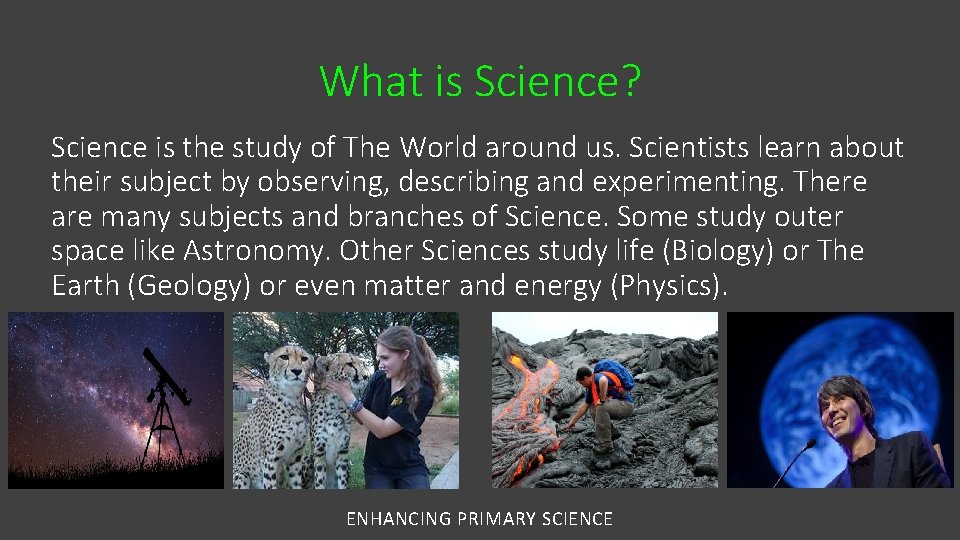 What is Science?

Science is the study of The World around us. Scientists learn about their subject by observing, describing and experimenting. There are many subjects and branches of Science. Some study outer space like Astronomy. Other Sciences study life (Biology) or The Earth (Geology) or even matter and energy (Physics).

ENHANCING PRIMARY SCIENCE